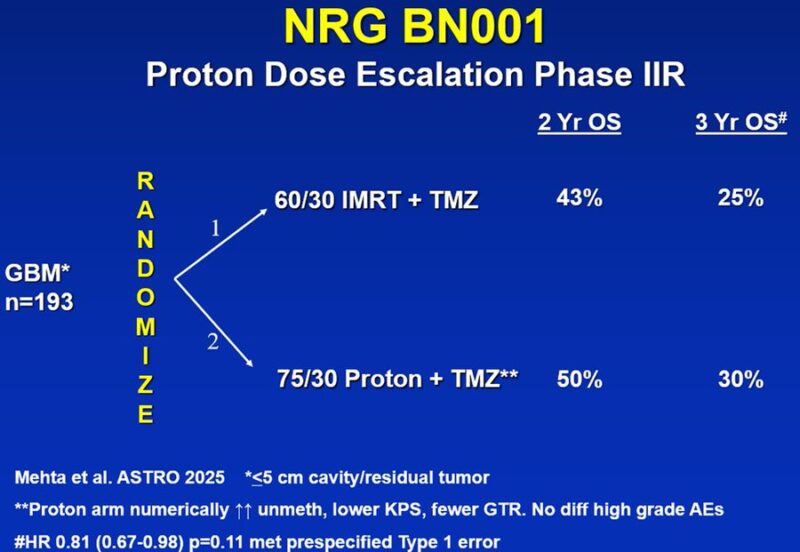 NRG BN001
Proton Dose Escalation Phase IIR

2 Yr OS    3 Yr OS$^{\#}$

GBM*
n=193

RANDOMIZE

1
60/30 IMRT + TMZ    43%    25%

2
75/30 Proton + TMZ**    50%    30%

Mehta et al. ASTRO 2025   *$\leq$5 cm cavity/residual tumor

**Proton arm numerically ↑↑ unmeth, lower KPS, fewer GTR. No diff high grade AEs

#HR 0.81 (0.67-0.98) p=0.11 met prespecified Type 1 error